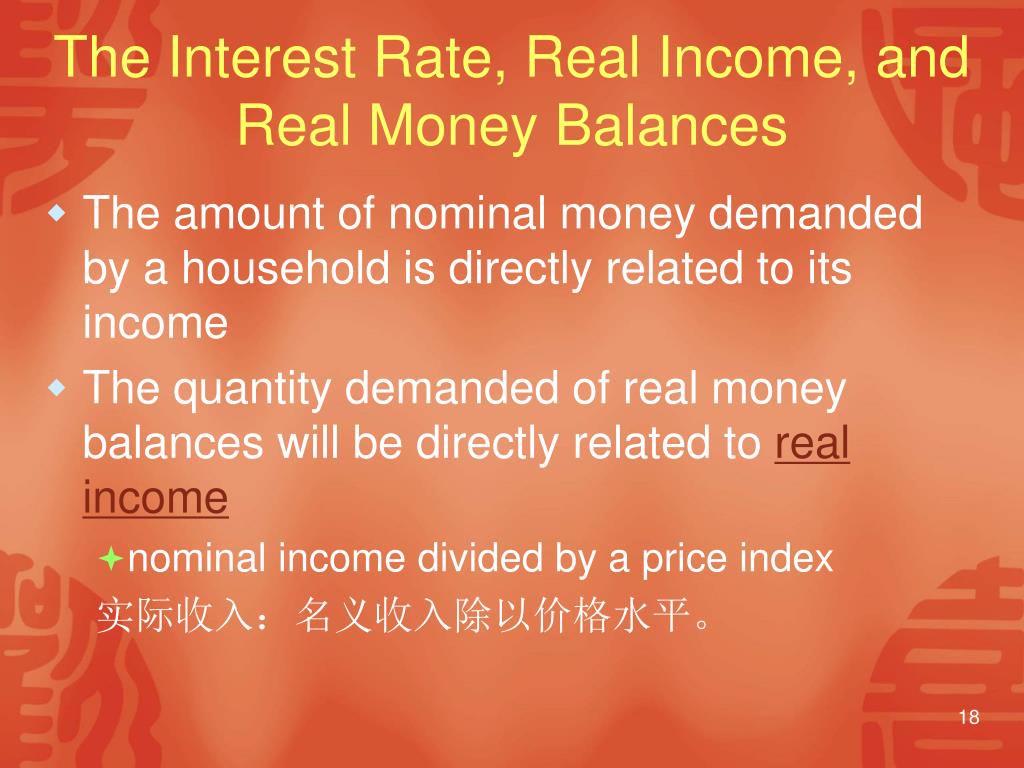 The Interest Rate, Real Income, and Real Money Balances

The amount of nominal money demanded by a household is directly related to its income

The quantity demanded of real money balances will be directly related to real income

nominal income divided by a price index

实际收入：名义收入除以价格水平。

18